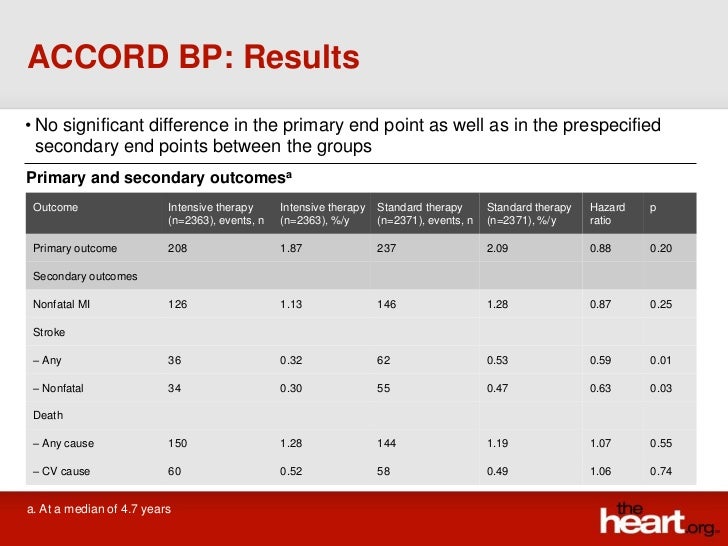 ACCORD BP: Results

• No significant difference in the primary end point as well as in the prespecified secondary end points between the groups

Primary and secondary outcomes$^a$

| Outcome | Intensive therapy (n=2363), events, n | Intensive therapy (n=2363), %/y | Standard therapy (n=2371), events, n | Standard therapy (n=2371), %/y | Hazard ratio | p |
|---|---|---|---|---|---|---|
| Primary outcome | 208 | 1.87 | 237 | 2.09 | 0.88 | 0.20 |
| Secondary outcomes | | | | | | |
| Nonfatal MI | 126 | 1.13 | 146 | 1.28 | 0.87 | 0.25 |
| Stroke | | | | | | |
| – Any | 36 | 0.32 | 62 | 0.53 | 0.59 | 0.01 |
| – Nonfatal | 34 | 0.30 | 55 | 0.47 | 0.63 | 0.03 |
| Death | | | | | | |
| – Any cause | 150 | 1.28 | 144 | 1.19 | 1.07 | 0.55 |
| – CV cause | 60 | 0.52 | 58 | 0.49 | 1.06 | 0.74 |

a. At a median of 4.7 years

the heart.org